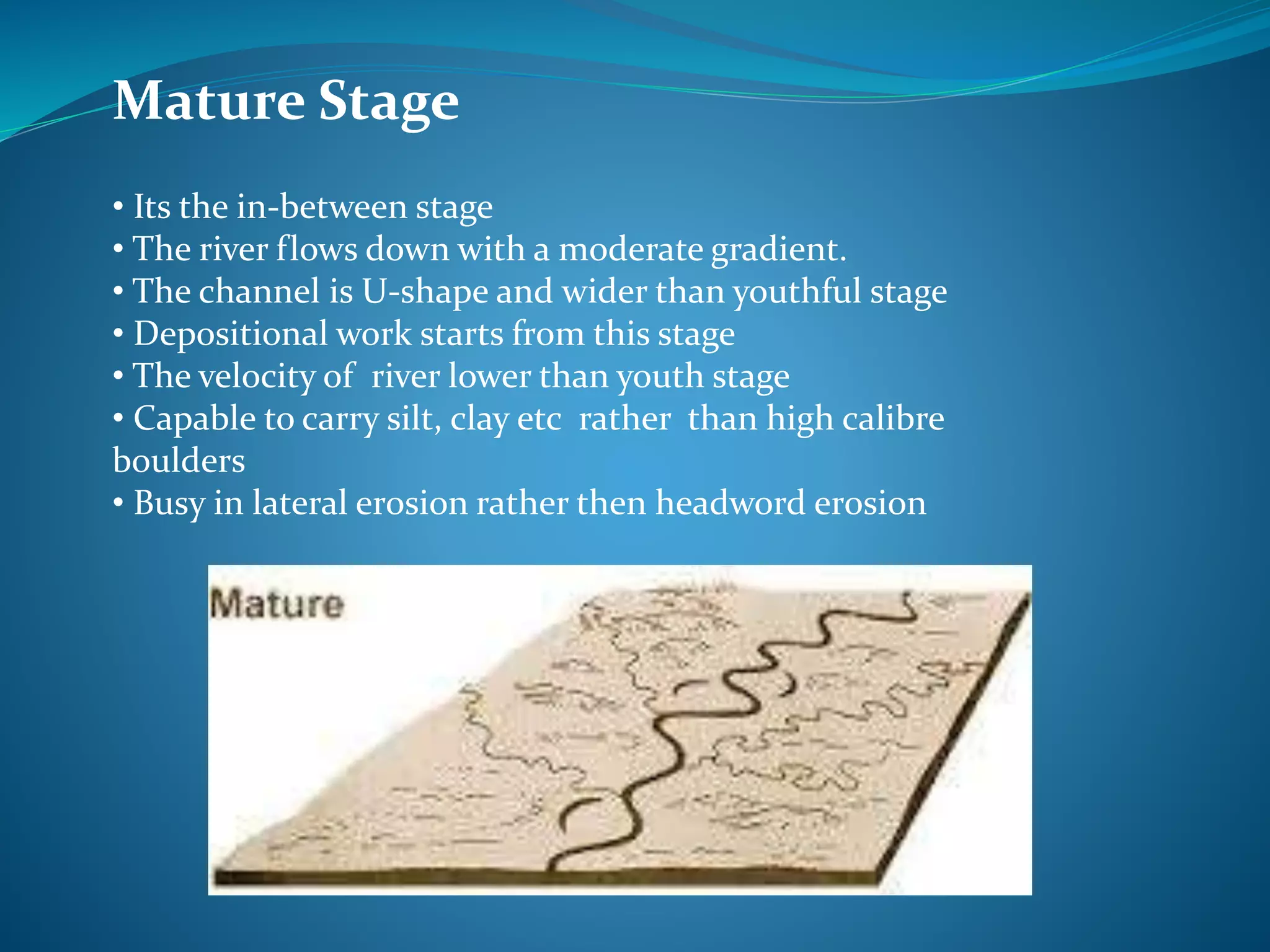 Mature Stage

• Its the in-between stage
• The river flows down with a moderate gradient.
• The channel is U-shape and wider than youthful stage
• Depositional work starts from this stage
• The velocity of river lower than youth stage
• Capable to carry silt, clay etc rather than high calibre boulders
• Busy in lateral erosion rather then headword erosion

Mature